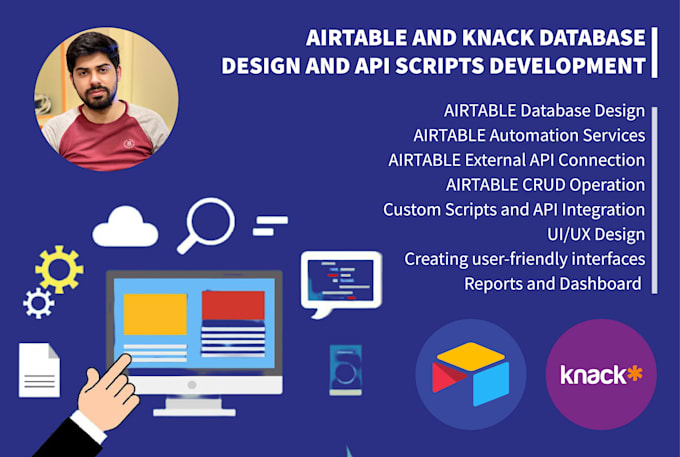 AIRTABLE AND KNACK DATABASE DESIGN AND API SCRIPTS DEVELOPMENT

AIRTABLE Database Design
AIRTABLE Automation Services
AIRTABLE External API Connection
AIRTABLE CRUD Operation
Custom Scripts and API Integration
UI/UX Design
Creating user-friendly interfaces
Reports and Dashboard

knack*